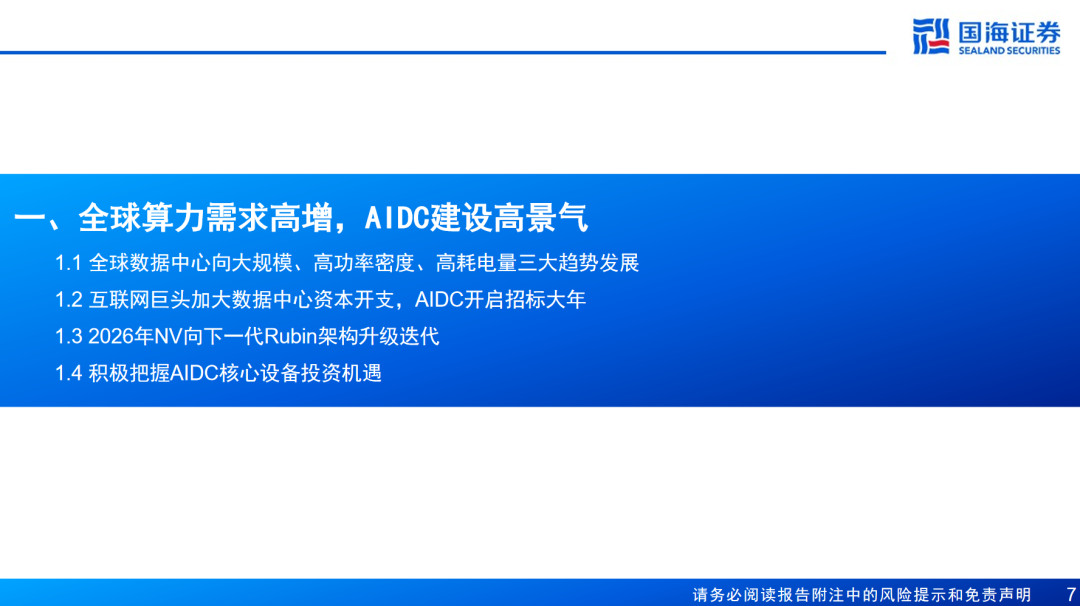 国海证券
SEALAND SECURITIES

一、全球算力需求高增，AIDC建设高景气

1.1 全球数据中心向大规模、高功率密度、高耗电量三大趋势发展

1.2 互联网巨头加大数据中心资本开支，AIDC开启招标大年

1.3 2026年NV向下一代Rubin架构升级迭代

1.4 积极把握AIDC核心设备投资机遇

请务必阅读报告附注中的风险提示和免责声明 7